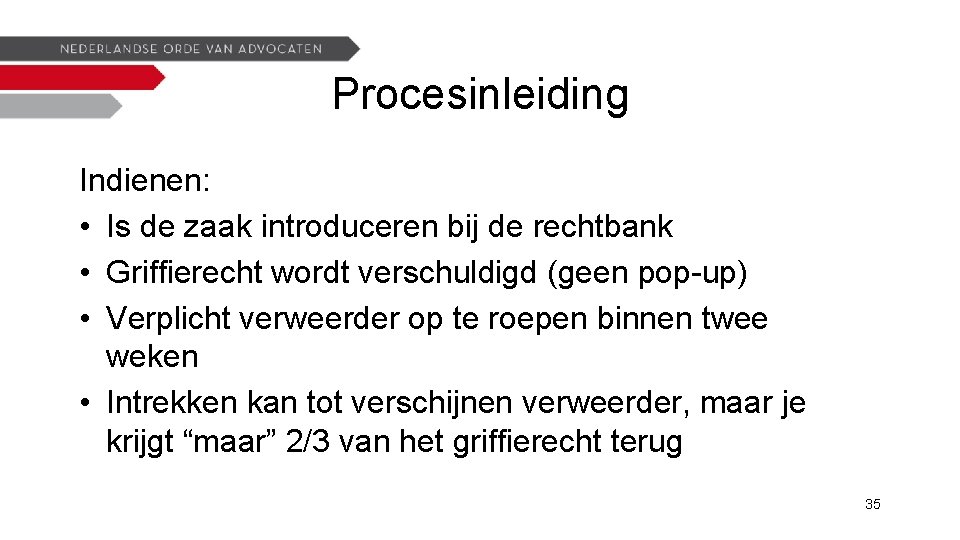 NEDERLANDSE ORDE VAN ADVOCATEN

Procesinleiding

Indienen:
• Is de zaak introduceren bij de rechtbank
• Griffierecht wordt verschuldigd (geen pop-up)
• Verplicht verweerder op te roepen binnen twee weken
• Intrekken kan tot verschijnen verweerder, maar je krijgt “maar” 2/3 van het griffierecht terug

35